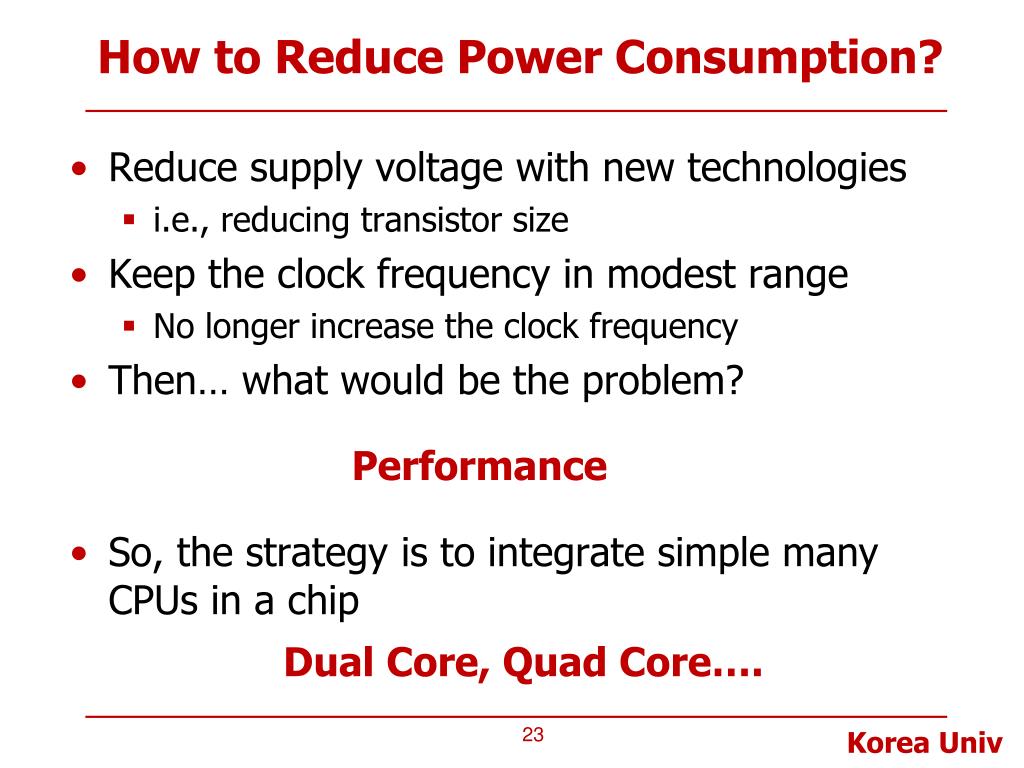 How to Reduce Power Consumption?

• Reduce supply voltage with new technologies
▪ i.e., reducing transistor size
• Keep the clock frequency in modest range
▪ No longer increase the clock frequency
• Then… what would be the problem?

Performance

• So, the strategy is to integrate simple many CPUs in a chip

Dual Core, Quad Core….

23

Korea Univ